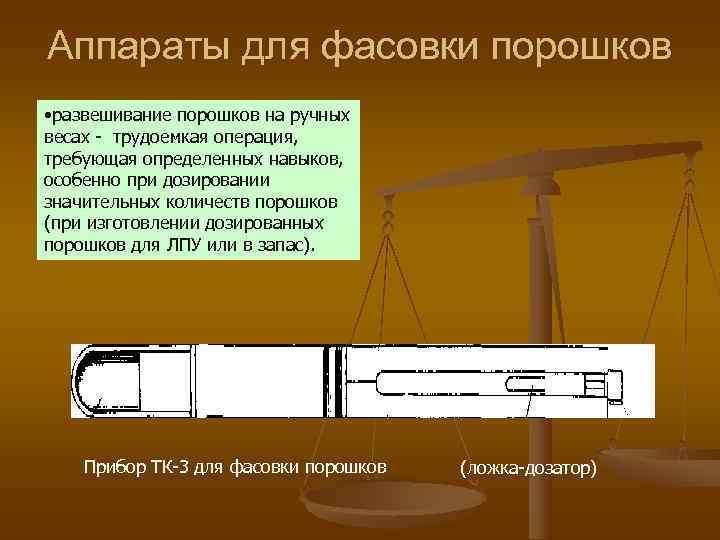 Аппараты для фасовки порошков

•развешивание порошков на ручных весах - трудоемкая операция, требующая определенных навыков, особенно при дозировании значительных количеств порошков (при изготовлении дозированных порошков для ЛПУ или в запас).

Прибор ТК-3 для фасовки порошков

(ложка-дозатор)